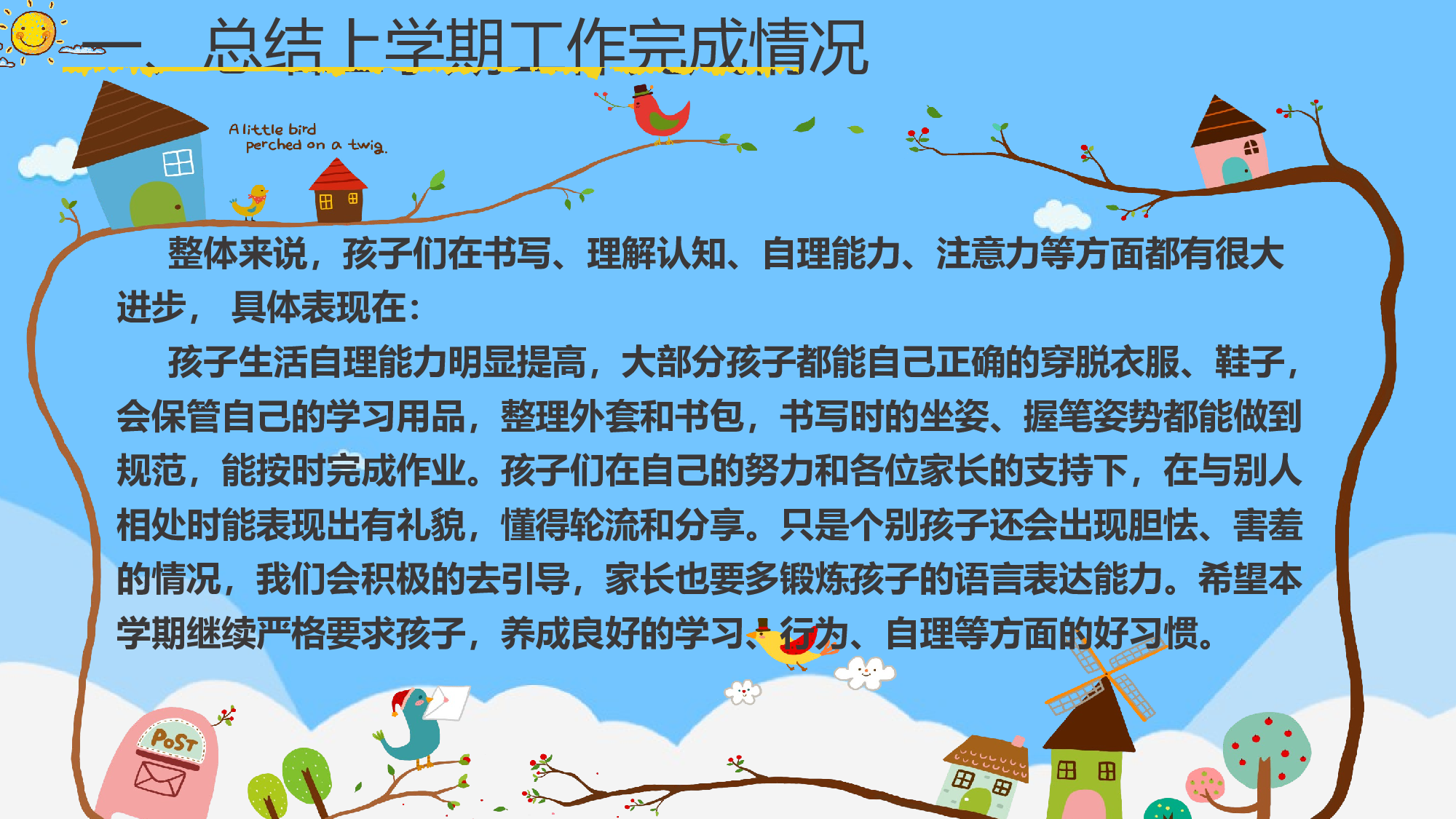 一、总结上学期工作完成情况

A little bird perched on a twig.

整体来说，孩子们在书写、理解认知、自理能力、注意力等方面都有很大进步， 具体表现在：

孩子生活自理能力明显提高，大部分孩子都能自己正确的穿脱衣服、鞋子，会保管自己的学习用品，整理外套和书包，书写时的坐姿、握笔姿势都能做到规范，能按时完成作业。孩子们在自己的努力和各位家长的支持下，在与别人相处时能表现出有礼貌，懂得轮流和分享。只是个别孩子还会出现胆怯、害羞的情况，我们会积极的去引导，家长也要多锻炼孩子的语言表达能力。希望本学期继续严格要求孩子，养成良好的学习、行为、自理等方面的好习惯。

POST